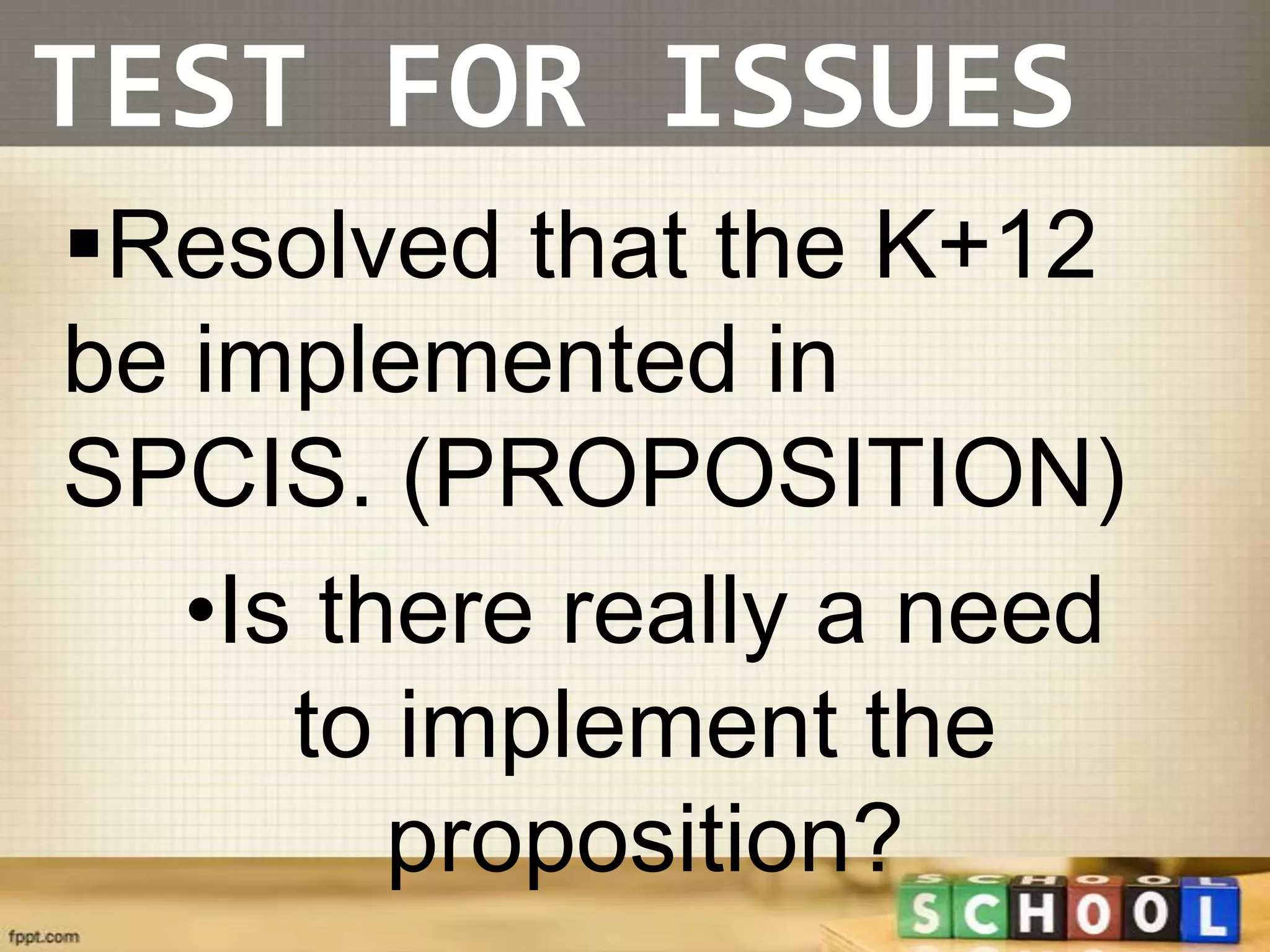 TEST FOR ISSUES

▪Resolved that the K+12 be implemented in SPCIS. (PROPOSITION)

•Is there really a need to implement the proposition?

SCHOOL

fppt.com